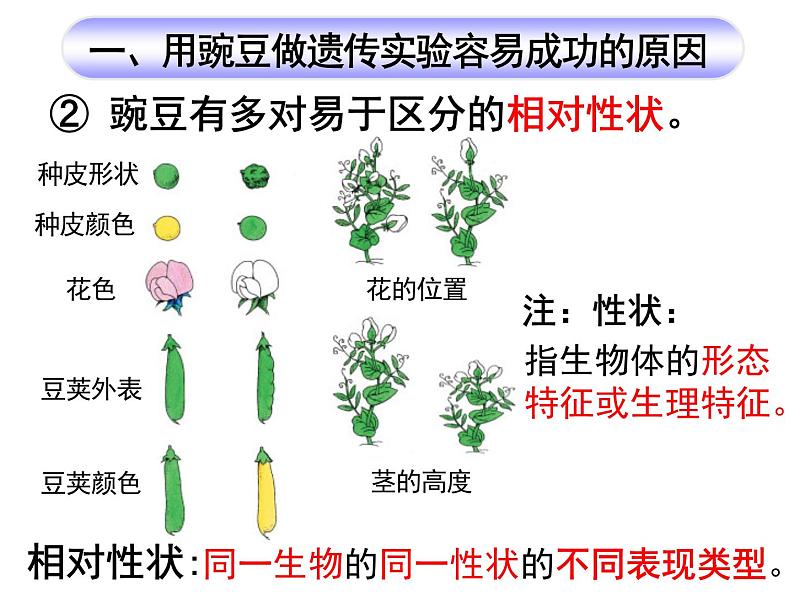 一、用豌豆做遗传实验容易成功的原因

② 豌豆有多对易于区分的相对性状。

种皮形状

种皮颜色

花色

豆荚外表

豆荚颜色

花的位置

茎的高度

注：性状：

指生物体的形态特征或生理特征。

相对性状：同一生物的同一性状的不同表现类型。